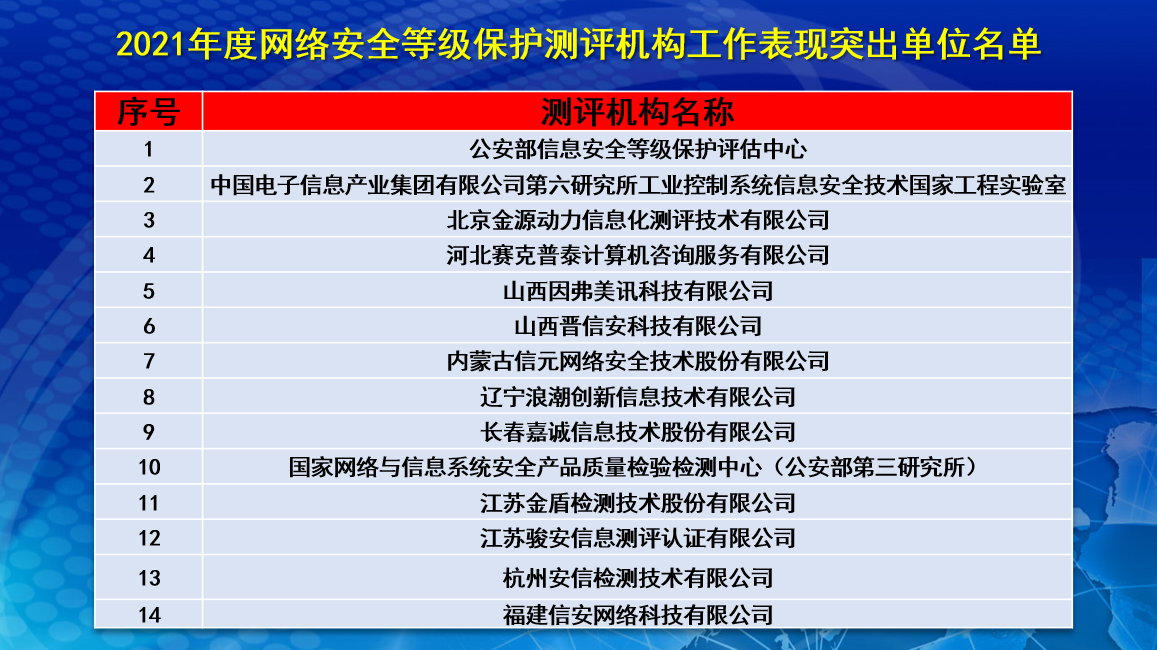 2021年度网络安全等级保护测评机构工作表现突出单位名单

| 序号 | 测评机构名称 |
|---|---|
| 1 | 公安部信息安全等级保护评估中心 |
| 2 | 中国电子信息产业集团有限公司第六研究所工业控制系统信息安全技术国家工程实验室 |
| 3 | 北京金源动力信息化测评技术有限公司 |
| 4 | 河北赛克普泰计算机咨询服务有限公司 |
| 5 | 山西因弗美讯科技有限公司 |
| 6 | 山西晋信安科技有限公司 |
| 7 | 内蒙古信元网络安全技术股份有限公司 |
| 8 | 辽宁浪潮创新信息技术有限公司 |
| 9 | 长春嘉诚信息技术股份有限公司 |
| 10 | 国家网络与信息系统安全产品质量检验检测中心（公安部第三研究所） |
| 11 | 江苏金盾检测技术股份有限公司 |
| 12 | 江苏骏安信息测评认证有限公司 |
| 13 | 杭州安信检测技术有限公司 |
| 14 | 福建信安网络科技有限公司 |